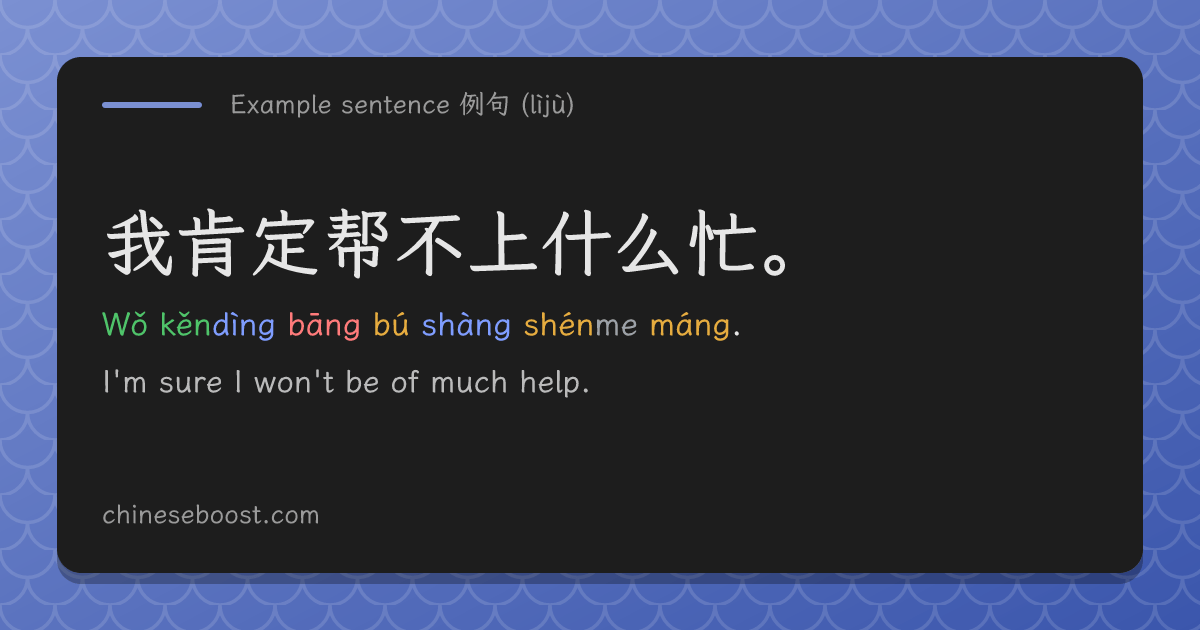 Example sentence 例句 (lìjù)

我肯定帮不上什么忙。

Wǒ kěndìng bāng bú shàng shénme máng.

I'm sure I won't be of much help.

chineseboost.com